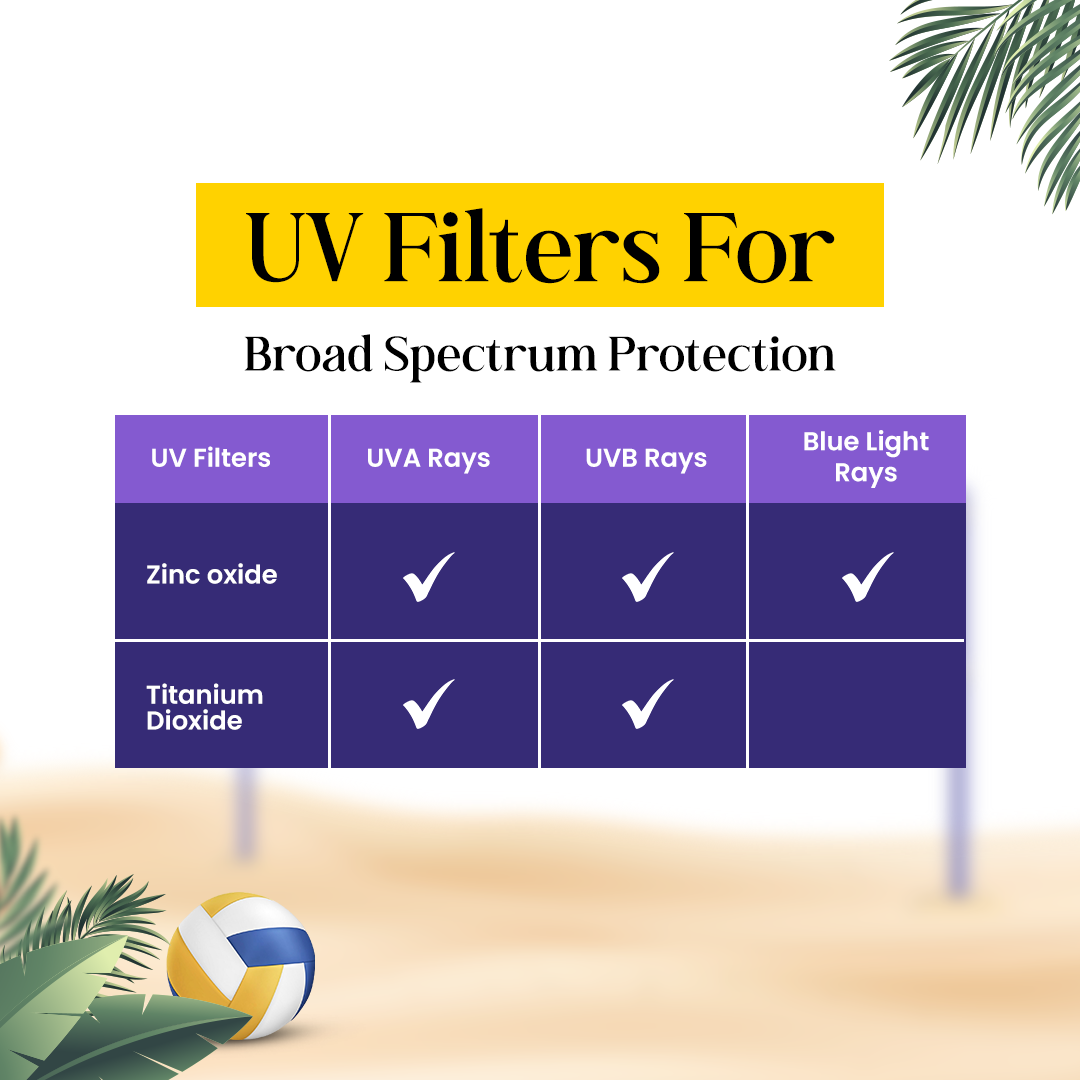 UV Filters For

Broad Spectrum Protection

| UV Filters | UVA Rays | UVB Rays | Blue Light Rays |
|---|---|---|---|
| Zinc oxide | ✓ | ✓ | ✓ |
| Titanium Dioxide | ✓ | ✓ | |